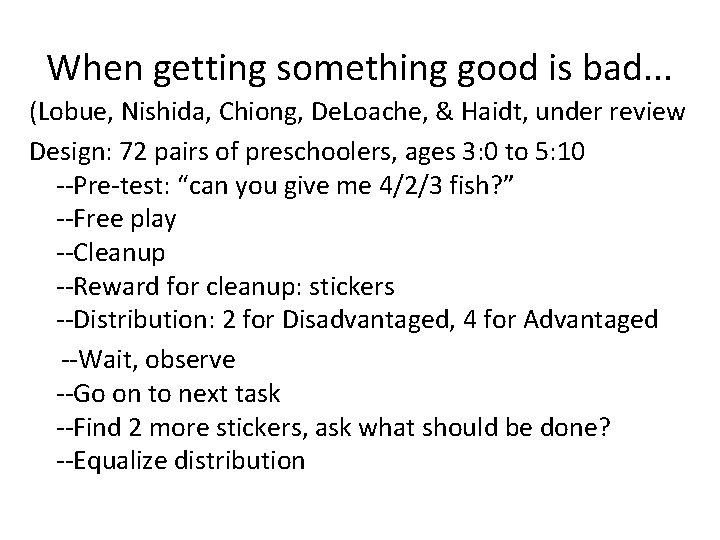 When getting something good is bad...
(Lobue, Nishida, Chiong, DeLoache, & Haidt, under review

Design: 72 pairs of preschoolers, ages 3:0 to 5:10
--Pre-test: “can you give me 4/2/3 fish?”
--Free play
--Cleanup
--Reward for cleanup: stickers
--Distribution: 2 for Disadvantaged, 4 for Advantaged
--Wait, observe
--Go on to next task
--Find 2 more stickers, ask what should be done?
--Equalize distribution